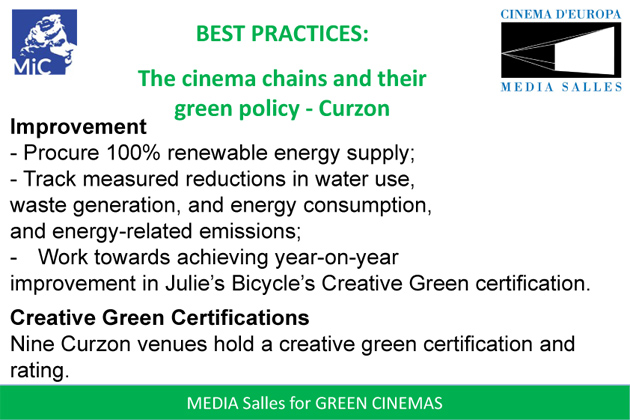 MiC

BEST PRACTICES:

The cinema chains and their green policy - Curzon

CINEMA D'EUROPA

MEDIA SALLES

Improvement
- Procure 100% renewable energy supply;
- Track measured reductions in water use, waste generation, and energy consumption, and energy-related emissions;
- Work towards achieving year-on-year improvement in Julie's Bicycle's Creative Green certification.

Creative Green Certifications
Nine Curzon venues hold a creative green certification and rating.

MEDIA Salles for GREEN CINEMAS